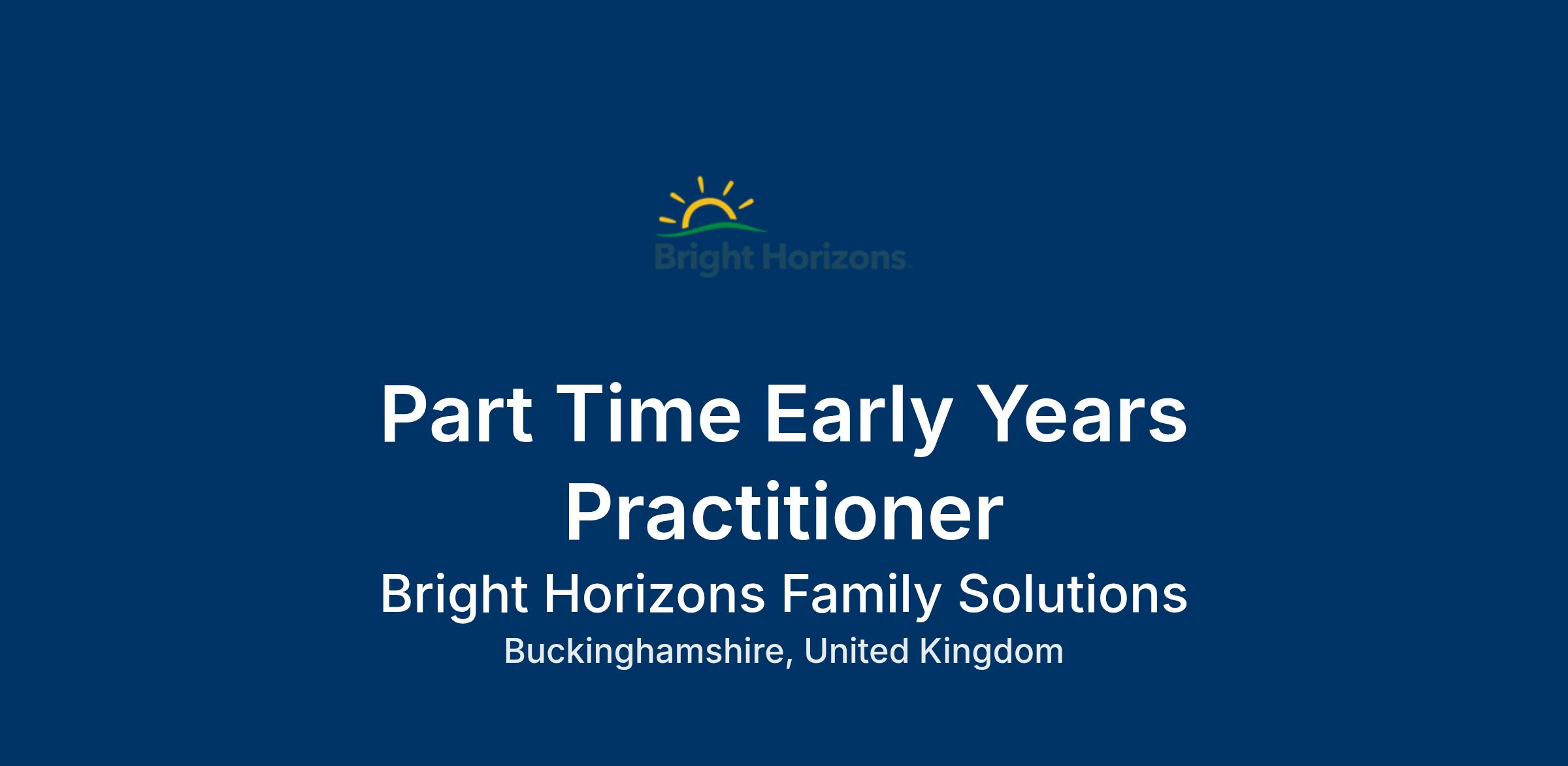 Bright Horizons.

Part Time Early Years Practitioner

Bright Horizons Family Solutions

Buckinghamshire, United Kingdom